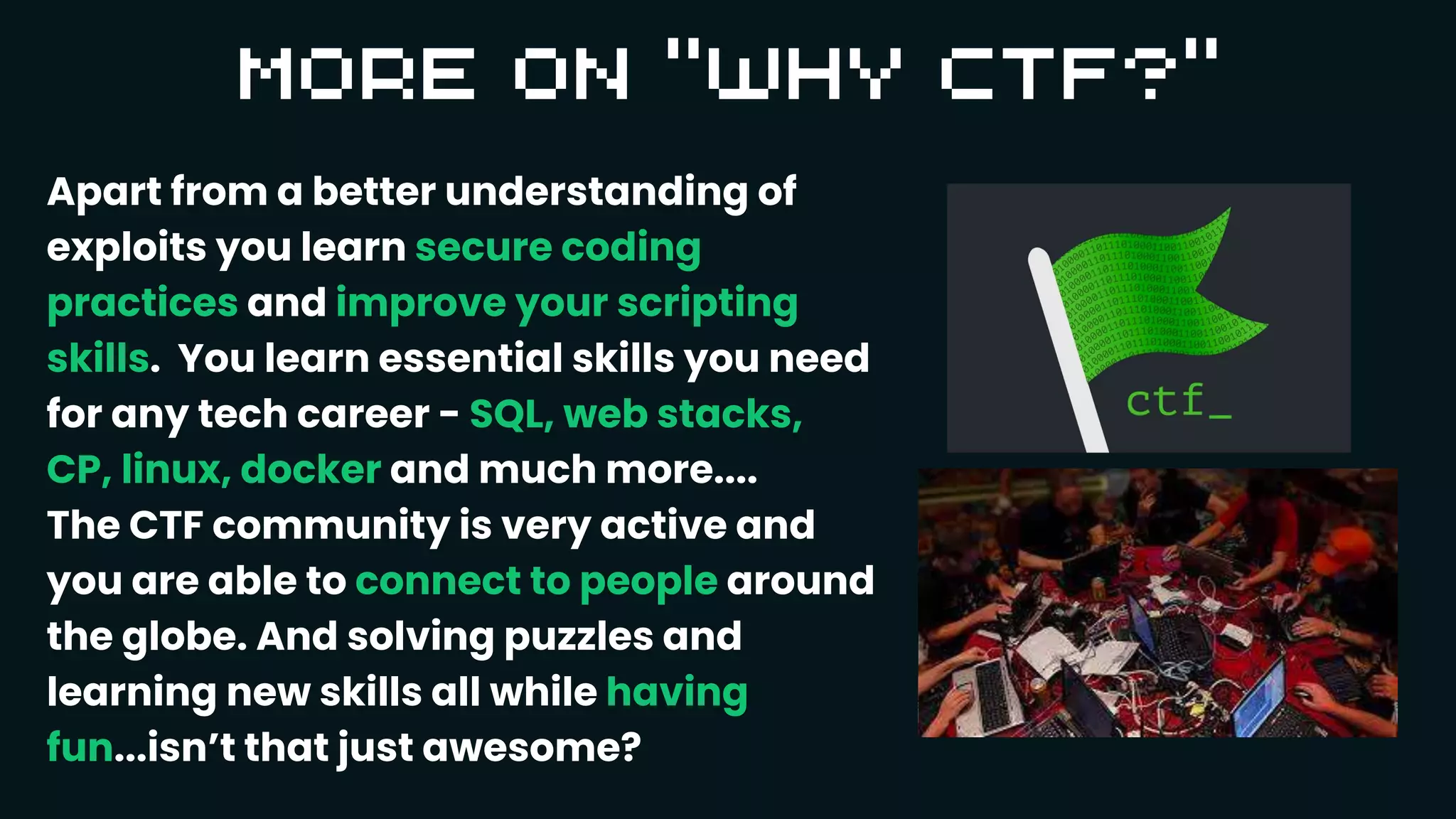 MORE ON "WHY CTF?"

Apart from a better understanding of exploits you learn secure coding practices and improve your scripting skills. You learn essential skills you need for any tech career - SQL, web stacks, CP, linux, docker and much more.... The CTF community is very active and you are able to connect to people around the globe. And solving puzzles and learning new skills all while having fun...isn't that just awesome?

ctf_